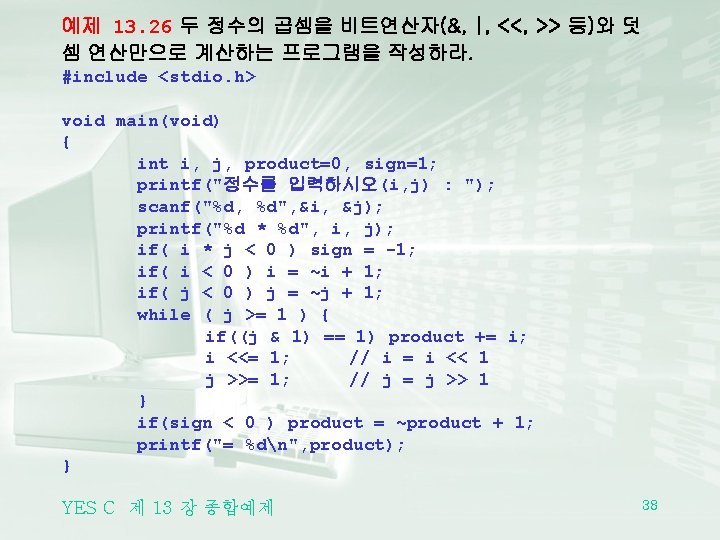 예제 13.26 두 정수의 곱셈을 비트연산자(&, |, <<, >> 등)와 덧셈 연산만으로 계산하는 프로그램을 작성하라.

#include <stdio.h>

void main(void)
{
int i, j, product=0, sign=1;
printf("정수를 입력하시오(i,j) : ");
scanf("%d, %d",&i, &j);
printf("%d * %d", i, j);
if( i * j < 0 ) sign = -1;
if( i < 0 ) i = ~i + 1;
if( j < 0 ) j = ~j + 1;
while ( j >= 1 ) {
if((j & 1) == 1) product += i;
i <<= 1;     // i = i << 1
j >>= 1;     // j = j >> 1
}
if(sign < 0 ) product = ~product + 1;
printf("= %d\n",product);
}

YES C 제 13 장 종합예제

38